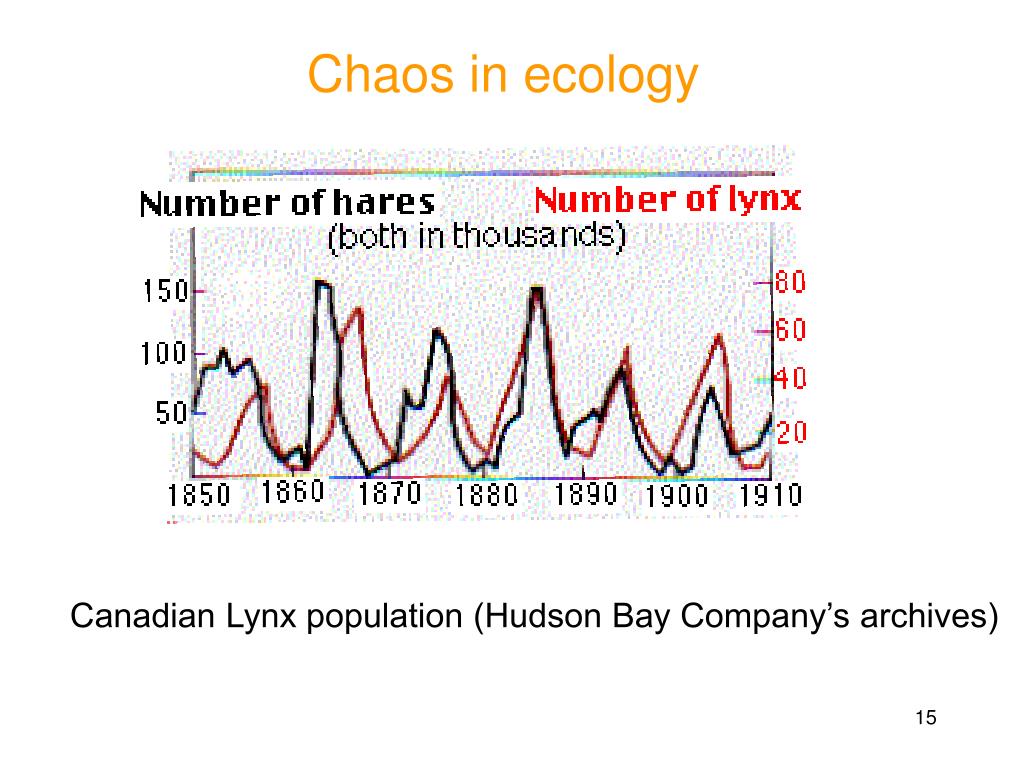 Chaos in ecology

Number of hares
Number of lynx
(both in thousands)

150
100
50

80
60
40
20

1850 1860 1870 1880 1890 1900 1910

Canadian Lynx population (Hudson Bay Company's archives)

15